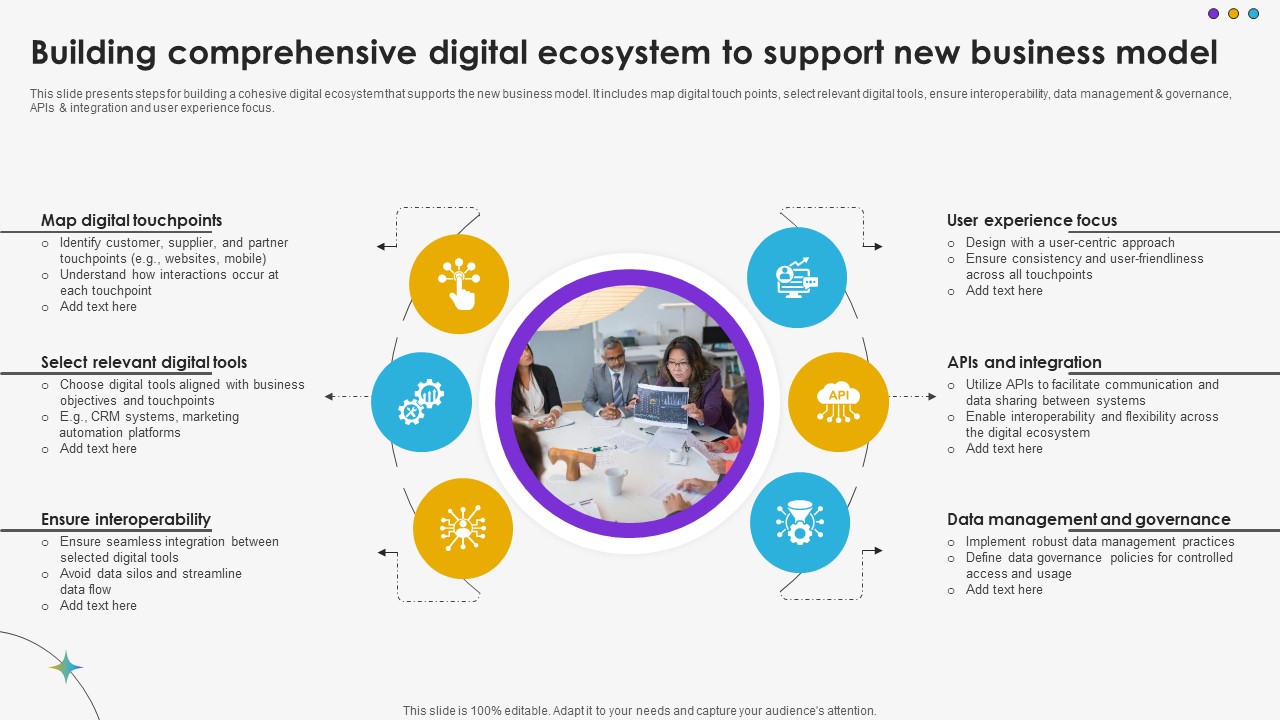 Building comprehensive digital ecosystem to support new business model

This slide presents steps for building a cohesive digital ecosystem that supports the new business model. It includes map digital touch points, select relevant digital tools, ensure interoperability, data management & governance, APIs & integration and user experience focus.

Map digital touchpoints
○ Identify customer, supplier, and partner touchpoints (e.g., websites, mobile)
○ Understand how interactions occur at each touchpoint
○ Add text here

Select relevant digital tools
○ Choose digital tools aligned with business objectives and touchpoints
○ E.g., CRM systems, marketing automation platforms
○ Add text here

Ensure interoperability
○ Ensure seamless integration between selected digital tools
○ Avoid data silos and streamline data flow
○ Add text here

API

User experience focus
○ Design with a user-centric approach
○ Ensure consistency and user-friendliness across all touchpoints
○ Add text here

APIs and integration
○ Utilize APIs to facilitate communication and data sharing between systems
○ Enable interoperability and flexibility across the digital ecosystem
○ Add text here

Data management and governance
○ Implement robust data management practices
○ Define data governance policies for controlled access and usage
○ Add text here

This slide is 100% editable. Adapt it to your needs and capture your audience's attention.